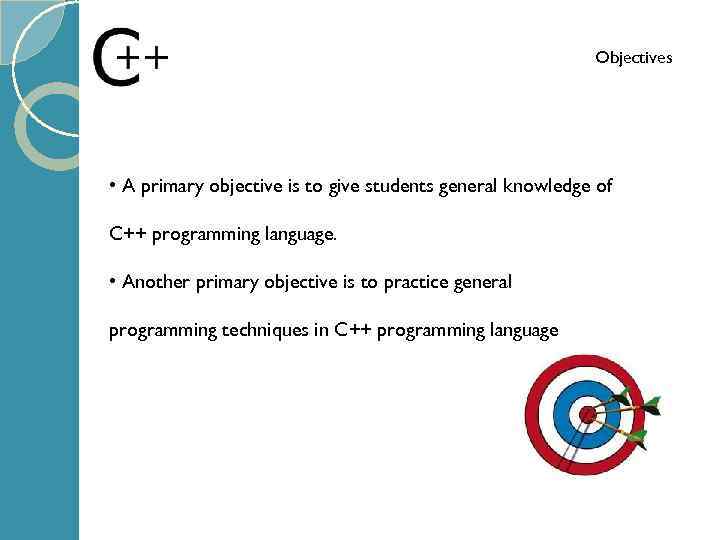 C++

Objectives

• A primary objective is to give students general knowledge of C++ programming language.

• Another primary objective is to practice general programming techniques in C++ programming language